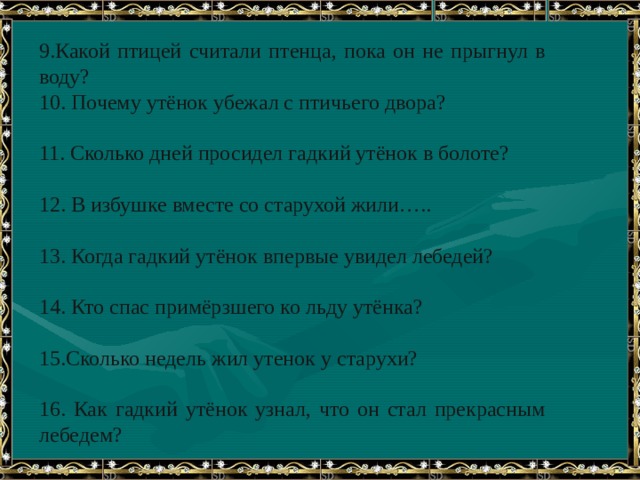 9.Какой птицей считали птенца, пока он не прыгнул в воду?
10. Почему утёнок убежал с птичьего двора?

11. Сколько дней просидел гадкий утёнок в болоте?

12. В избушке вместе со старухой жили…..

13. Когда гадкий утёнок впервые увидел лебедей?

14. Кто спас примёрзшего ко льду утёнка?

15.Сколько недель жил утенок у старухи?

16. Как гадкий утёнок узнал, что он стал прекрасным лебедем?